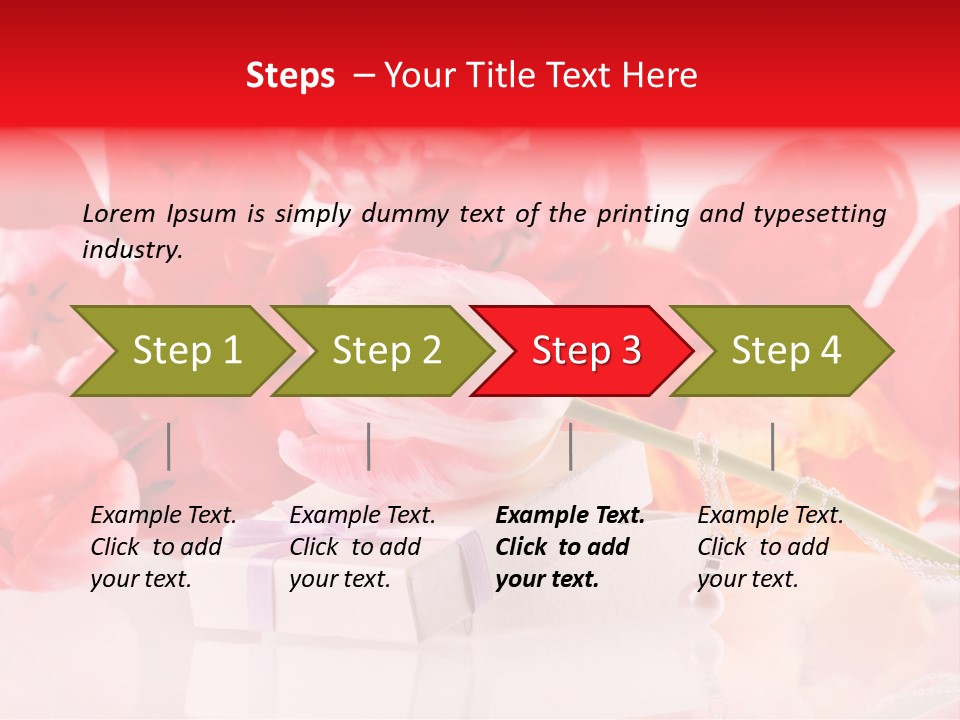 Steps – Your Title Text Here

Lorem Ipsum is simply dummy text of the printing and typesetting industry.

Step 1

Step 2

Step 3

Step 4

Example Text. Click to add your text.

Example Text. Click to add your text.

Example Text. Click to add your text.

Example Text. Click to add your text.